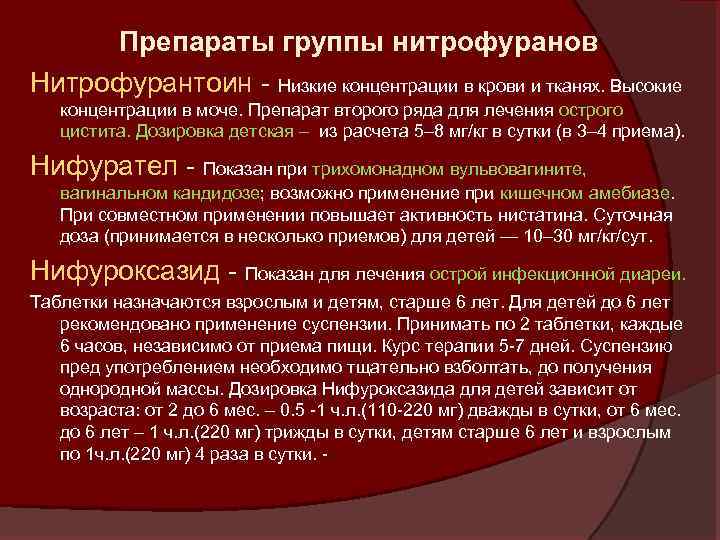 Препараты группы нитрофуранов

Нитрофурантоин - Низкие концентрации в крови и тканях. Высокие концентрации в моче. Препарат второго ряда для лечения острого цистита. Дозировка детская – из расчета 5–8 мг/кг в сутки (в 3–4 приема).

Нифурател - Показан при трихомонадном вульвовагините, вагинальном кандидозе; возможно применение при кишечном амебиазе. При совместном применении повышает активность нистатина. Суточная доза (принимается в несколько приемов) для детей — 10–30 мг/кг/сут.

Нифуроксазид - Показан для лечения острой инфекционной диареи.

Таблетки назначаются взрослым и детям, старше 6 лет. Для детей до 6 лет рекомендовано применение суспензии. Принимать по 2 таблетки, каждые 6 часов, независимо от приема пищи. Курс терапии 5-7 дней. Суспензию пред употреблением необходимо тщательно взболтать, до получения однородной массы. Дозировка Нифуроксазида для детей зависит от возраста: от 2 до 6 мес. – 0.5 -1 ч.л.(110-220 мг) дважды в сутки, от 6 мес. до 6 лет – 1 ч.л.(220 мг) трижды в сутки, детям старше 6 лет и взрослым по 1ч.л.(220 мг) 4 раза в сутки. -